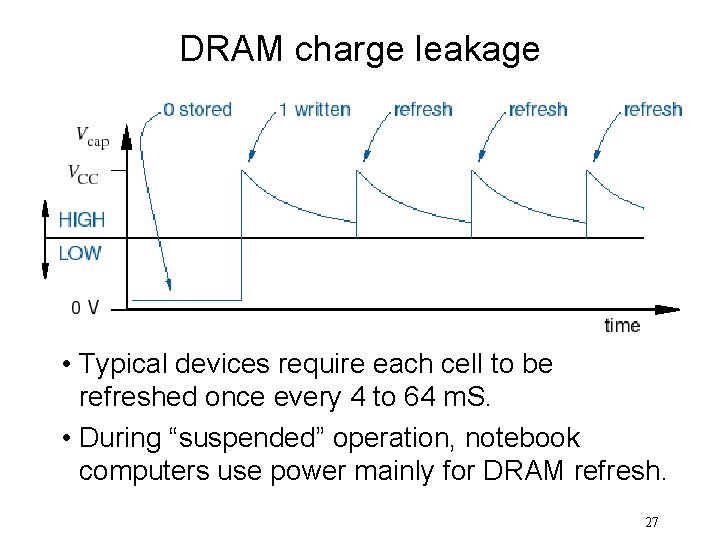 DRAM charge leakage

0 stored

1 written

refresh

refresh

refresh

$V_{cap}$

$V_{CC}$

HIGH

LOW

0 V

time

• Typical devices require each cell to be refreshed once every 4 to 64 mS.

• During “suspended” operation, notebook computers use power mainly for DRAM refresh.

27